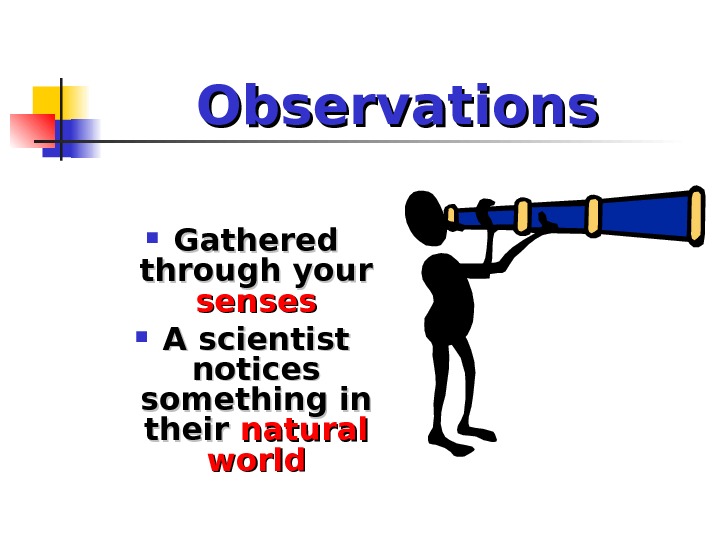 Observations

- Gathered through your senses
- A scientist notices something in their natural world